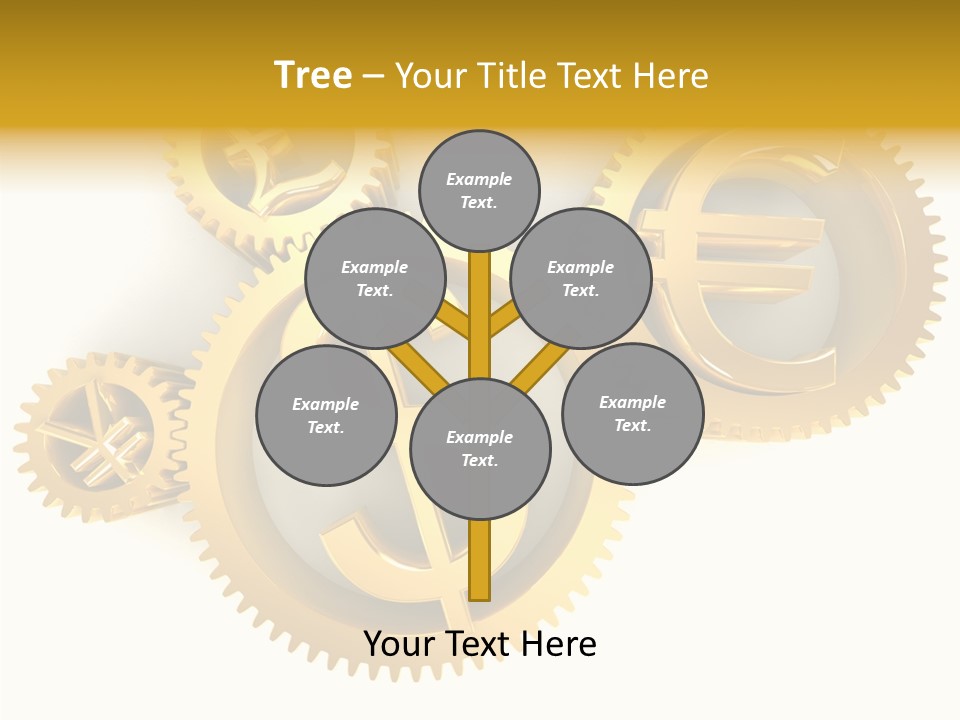 Tree – Your Title Text Here

Example Text.

Example Text.

Example Text.

Example Text.

Example Text.

Example Text.

Your Text Here